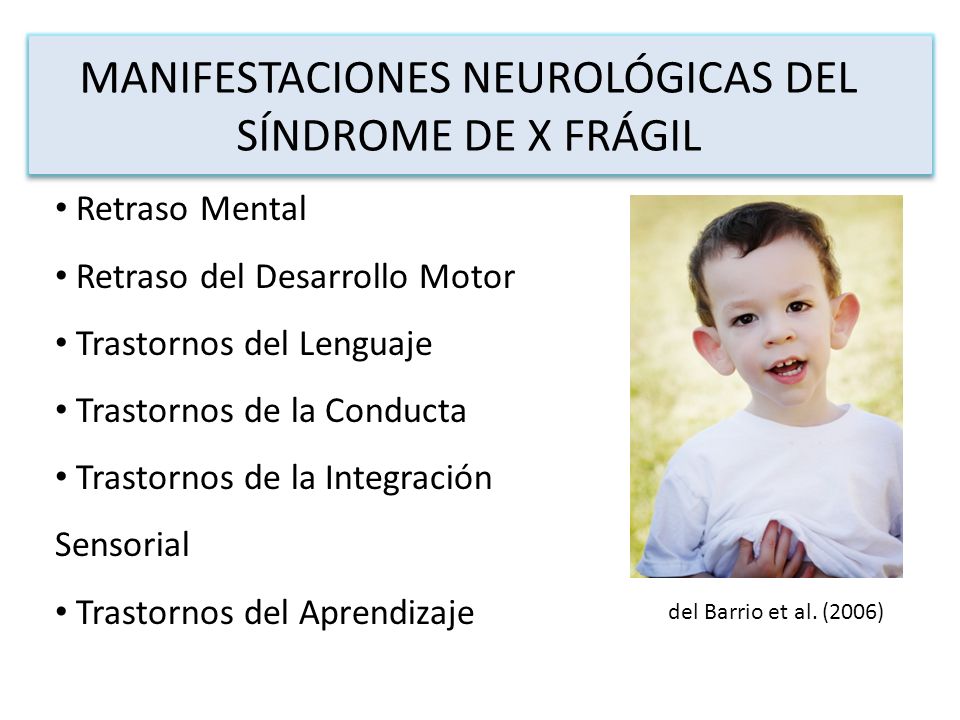 MANIFESTACIONES NEUROLÓGICAS DEL SÍNDROME DE X FRÁGIL

• Retraso Mental
• Retraso del Desarrollo Motor
• Trastornos del Lenguaje
• Trastornos de la Conducta
• Trastornos de la Integración Sensorial
• Trastornos del Aprendizaje

del Barrio et al. (2006)